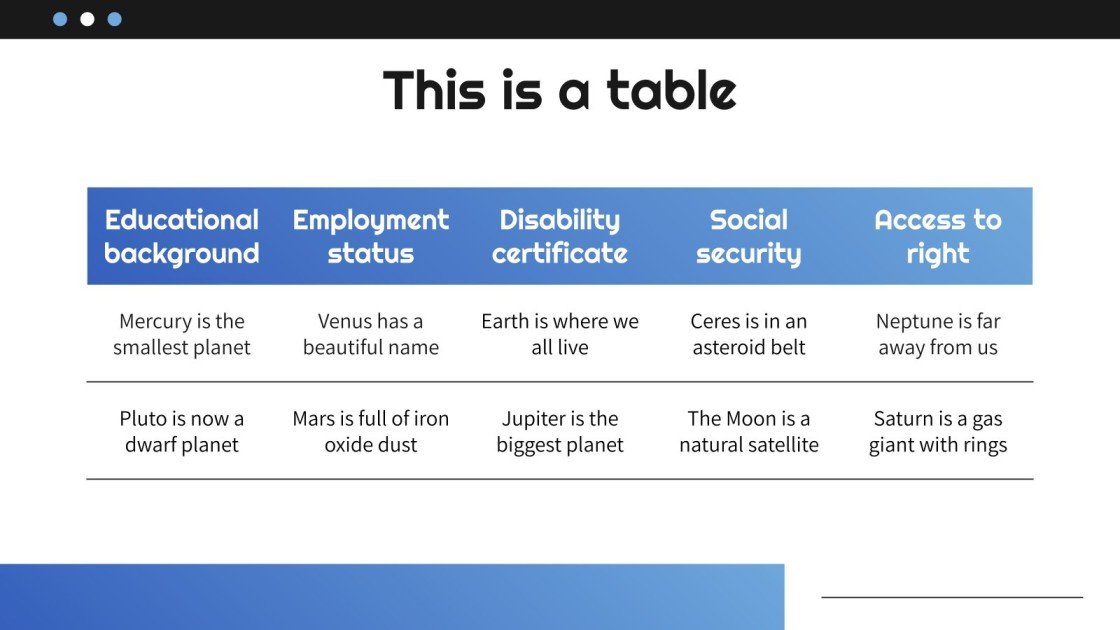 This is a table

| Educational background | Employment status | Disability certificate | Social security | Access to right |
|---|---|---|---|---|
| Mercury is the smallest planet | Venus has a beautiful name | Earth is where we all live | Ceres is in an asteroid belt | Neptune is far away from us |
| Pluto is now a dwarf planet | Mars is full of iron oxide dust | Jupiter is the biggest planet | The Moon is a natural satellite | Saturn is a gas giant with rings |